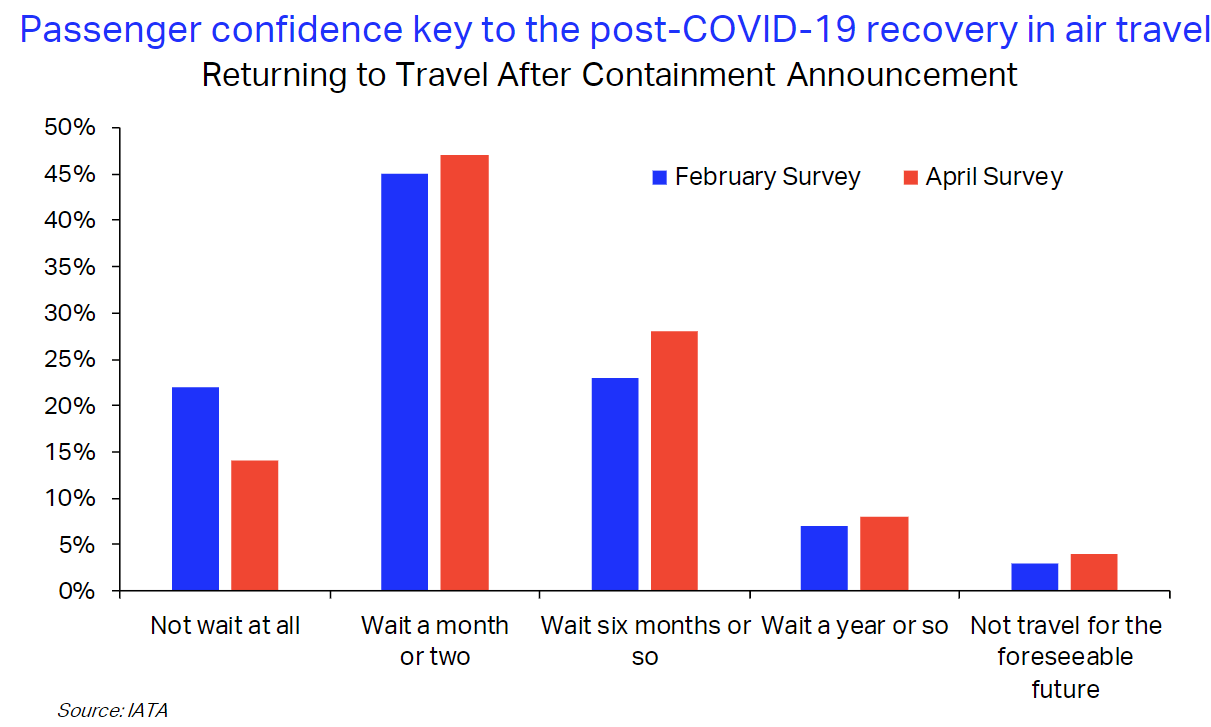 Passenger confidence key to the post-COVID-19 recovery in air travel
Returning to Travel After Containment Announcement

50%
45%
40%
35%
30%
25%
20%
15%
10%
5%
0%

February Survey
April Survey

Not wait at all
Wait a month or two
Wait six months or so
Wait a year or so
Not travel for the foreseeable future

Source: IATA